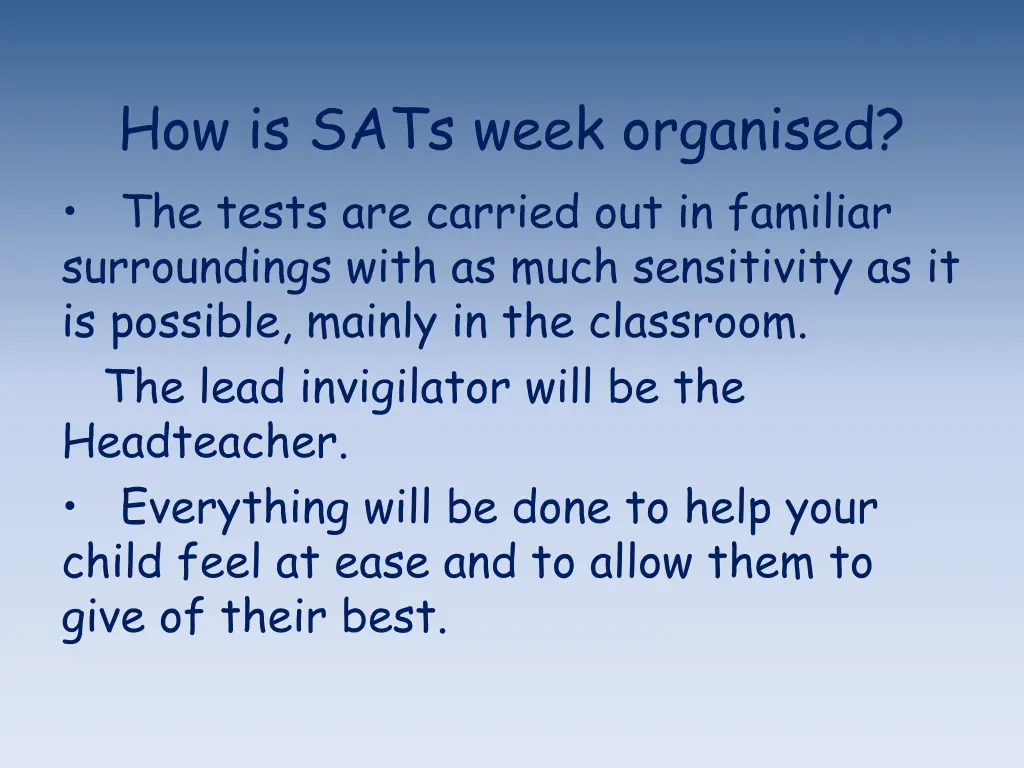 How is SATs week organised?

• The tests are carried out in familiar surroundings with as much sensitivity as it is possible, mainly in the classroom.

The lead invigilator will be the Headteacher.

• Everything will be done to help your child feel at ease and to allow them to give of their best.